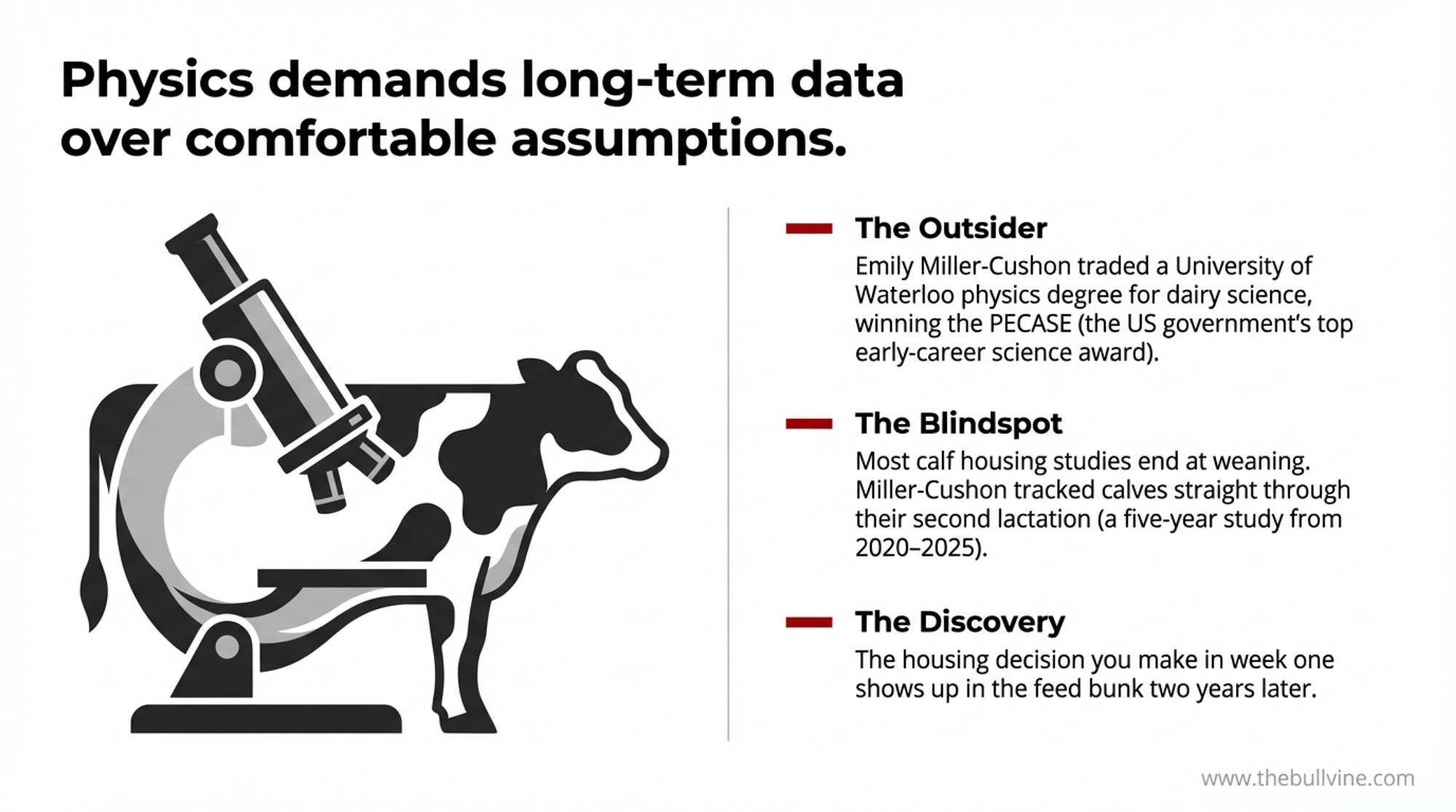 Physics demands long-term data over comfortable assumptions.

The Outsider

Emily Miller-Cushon traded a University of Waterloo physics degree for dairy science, winning the PECASE (the US government's top early-career science award).

The Blindspot

Most calf housing studies end at weaning. Miller-Cushon tracked calves straight through their second lactation (a five-year study from 2020–2025).

The Discovery

The housing decision you make in week one shows up in the feed bunk two years later.

www.thebullvine.com